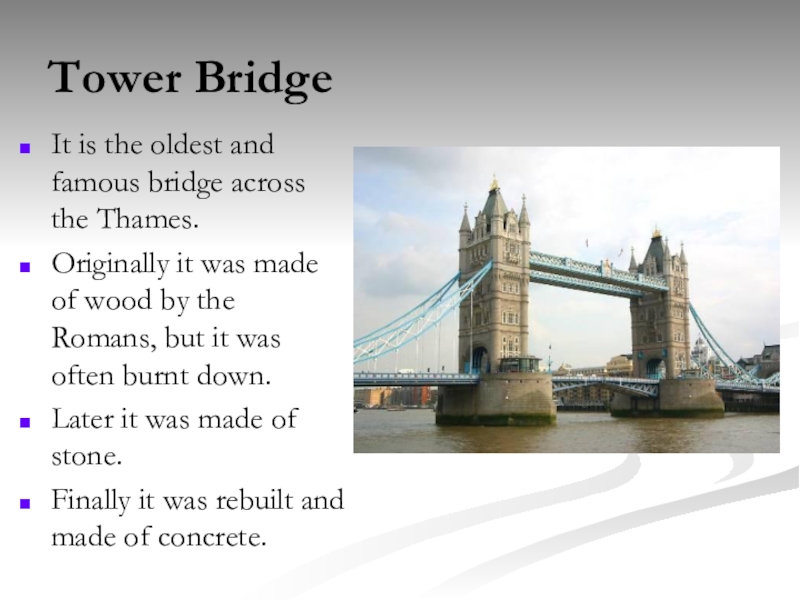 Tower Bridge

- It is the oldest and famous bridge across the Thames.
- Originally it was made of wood by the Romans, but it was often burnt down.
- Later it was made of stone.
- Finally it was rebuilt and made of concrete.